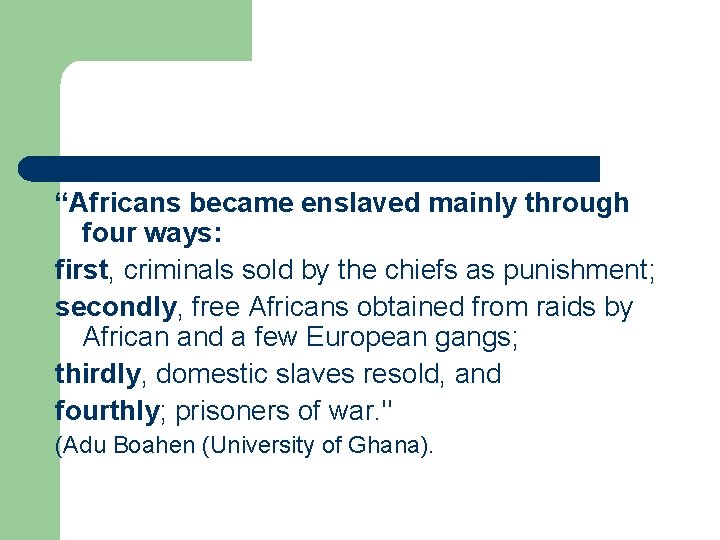 “Africans became enslaved mainly through four ways:

first, criminals sold by the chiefs as punishment;

secondly, free Africans obtained from raids by African and a few European gangs;

thirdly, domestic slaves resold, and

fourthly; prisoners of war."

(Adu Boahen (University of Ghana).